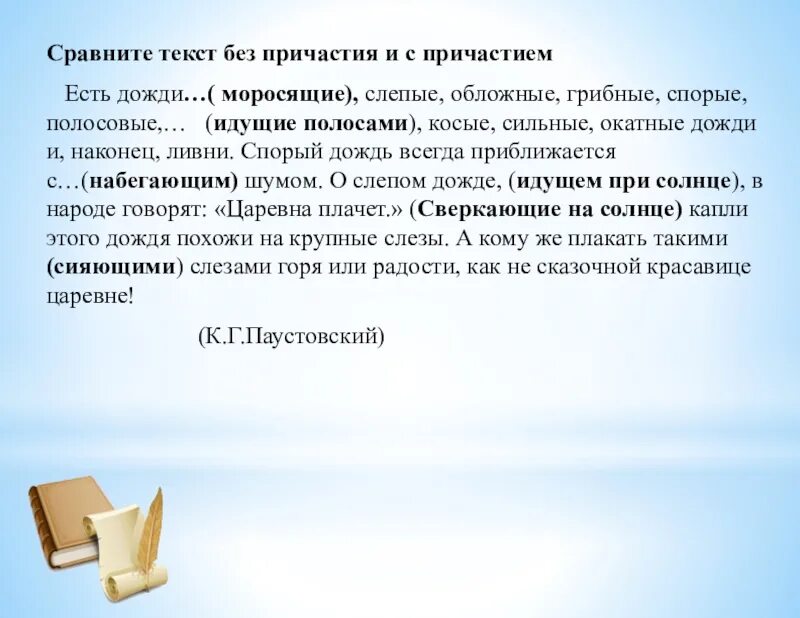 Сравните текст без причастия и с причастием

Есть дожди…( моросящие), слепые, обложные, грибные, спорые, полосовые,… (идущие полосами), косые, сильные, окатные дожди и, наконец, ливни. Спорый дождь всегда приближается с…(набегающим) шумом. О слепом дожде, (идущем при солнце), в народе говорят: «Царевна плачет.» (Сверкающие на солнце) капли этого дождя похожи на крупные слезы. А кому же плакать такими (сияющими) слезами горя или радости, как не сказочной красавице царевне!

(К.Г.Паустовский)